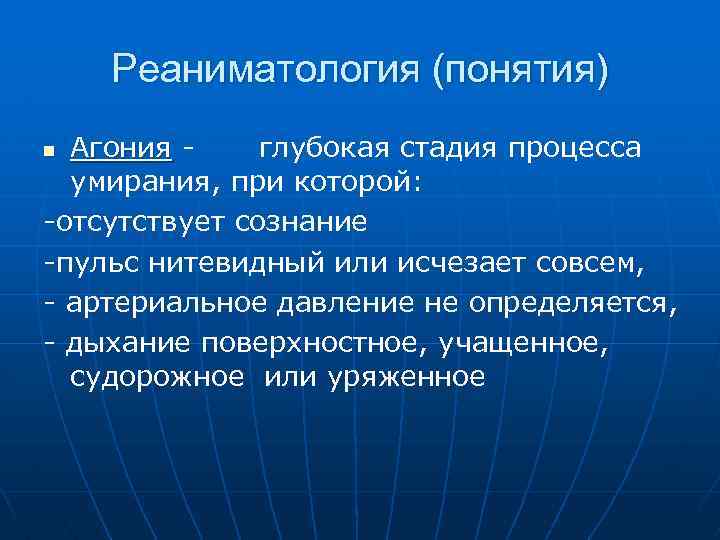 Реаниматология (понятия)

Агония - глубокая стадия процесса умирания, при которой:

-отсутствует сознание

-пульс нитевидный или исчезает совсем,

- артериальное давление не определяется,

- дыхание поверхностное, учащенное, судорожное или уряженное